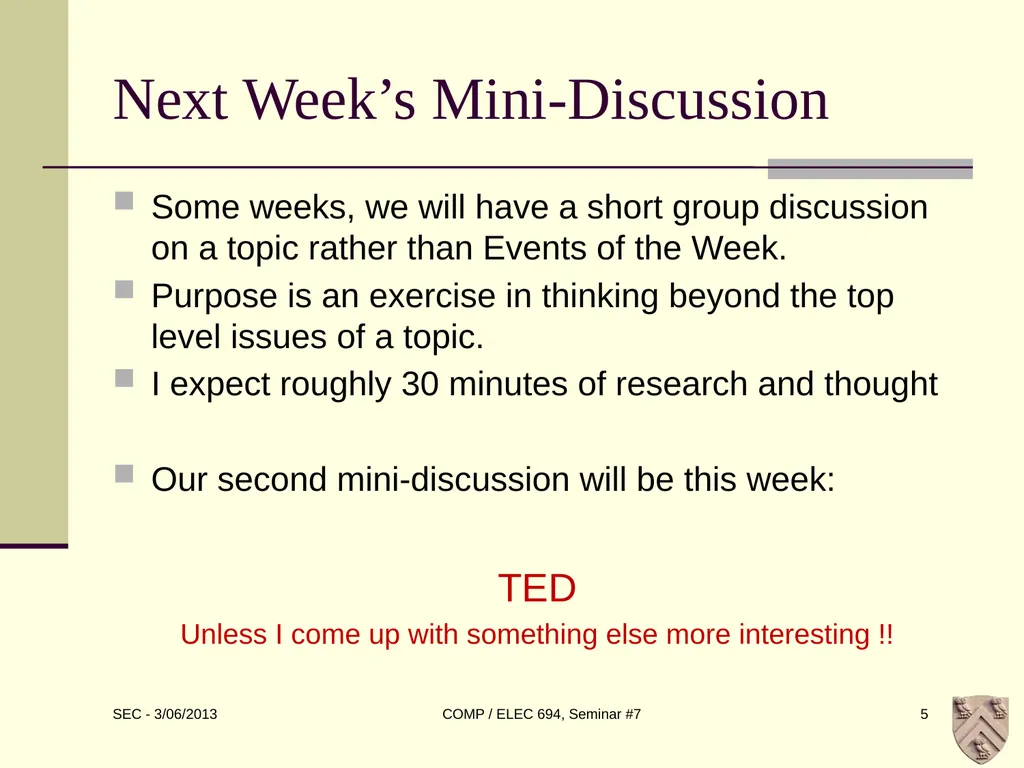 Next Week’s Mini-Discussion

Some weeks, we will have a short group discussion on a topic rather than Events of the Week.

Purpose is an exercise in thinking beyond the top level issues of a topic.

I expect roughly 30 minutes of research and thought

Our second mini-discussion will be this week:

TED

Unless I come up with something else more interesting !!

SEC - 3/06/2013

COMP / ELEC 694, Seminar #7

5